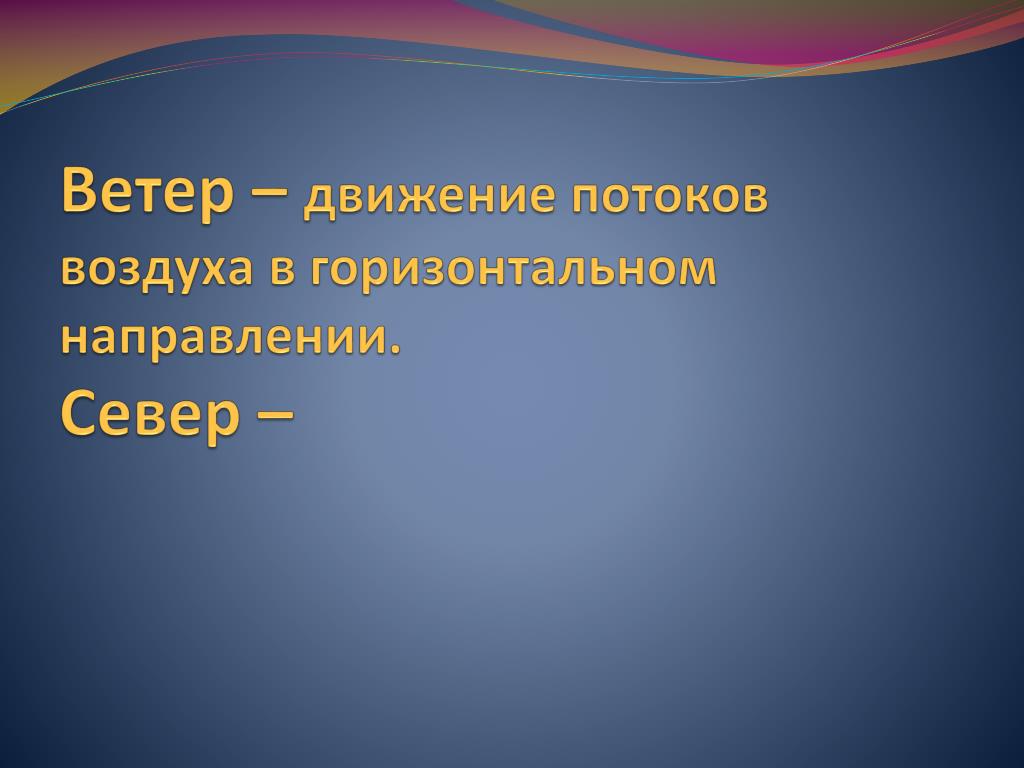 Ветер – движение потоков воздуха в горизонтальном направлении.
Север –